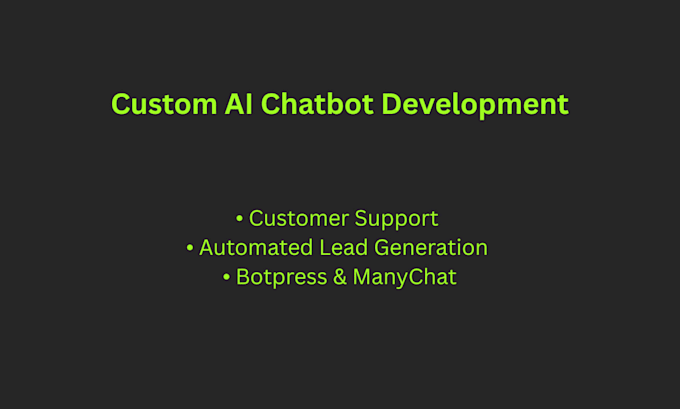 Custom AI Chatbot Development

• Customer Support
• Automated Lead Generation
• Botpress & ManyChat